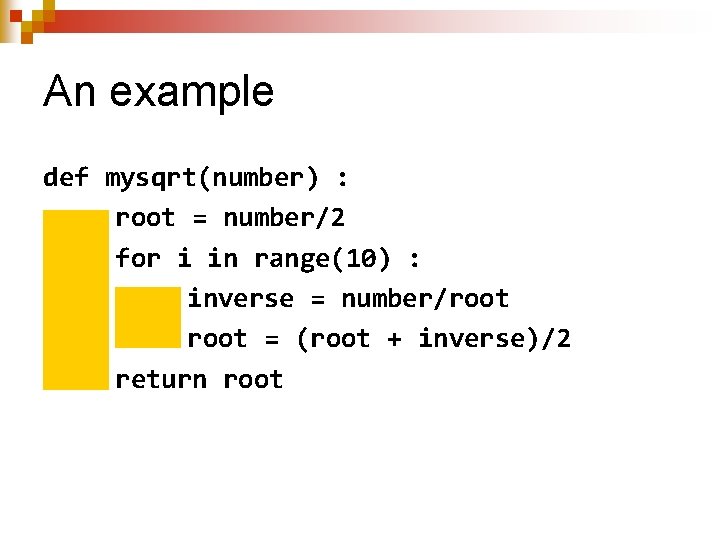 An example

def mysqrt(number) :
    root = number/2
    for i in range(10) :
        inverse = number/root
        root = (root + inverse)/2
    return root